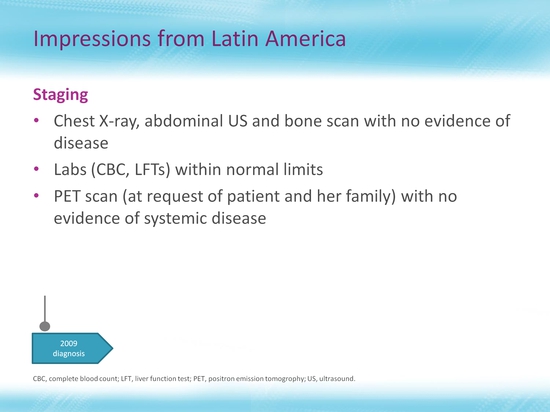 Impressions from Latin America

Staging

• Chest X-ray, abdominal US and bone scan with no evidence of disease
• Labs (CBC, LFTs) within normal limits
• PET scan (at request of patient and her family) with no evidence of systemic disease

2009 diagnosis

CBC, complete blood count; LFT, liver function test; PET, positron emission tomography; US, ultrasound.